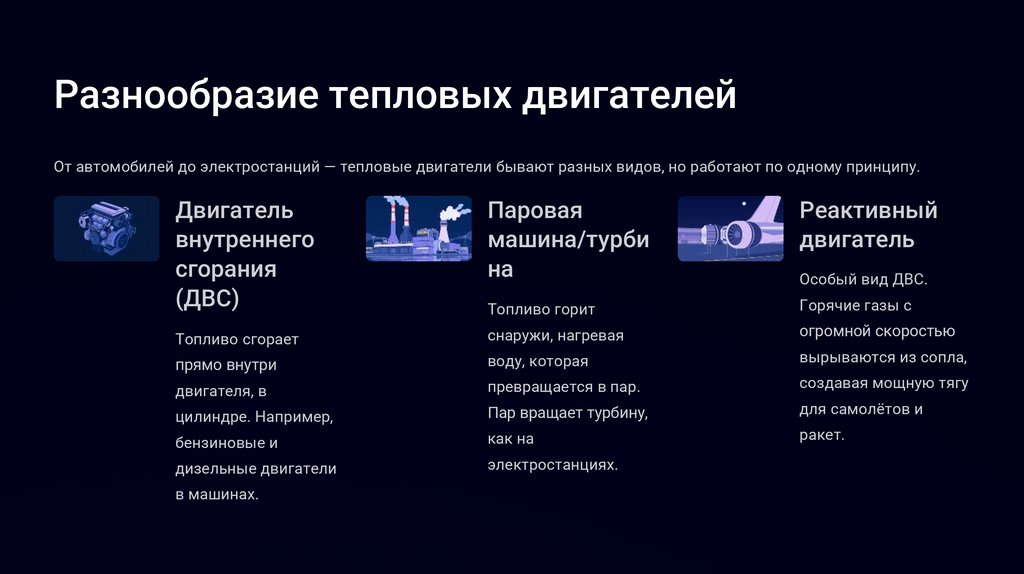 Разнообразие тепловых двигателей

От автомобилей до электростанций — тепловые двигатели бывают разных видов, но работают по одному принципу.

Двигатель внутреннего сгорания (ДВС)

Топливо сгорает прямо внутри двигателя, в цилиндре. Например, бензиновые и дизельные двигатели в машинах.

Паровая машина/турбина

Топливо горит снаружи, нагревая воду, которая превращается в пар. Пар вращает турбину, как на электростанциях.

Реактивный двигатель

Особый вид ДВС. Горячие газы с огромной скоростью вырываются из сопла, создавая мощную тягу для самолётов и ракет.